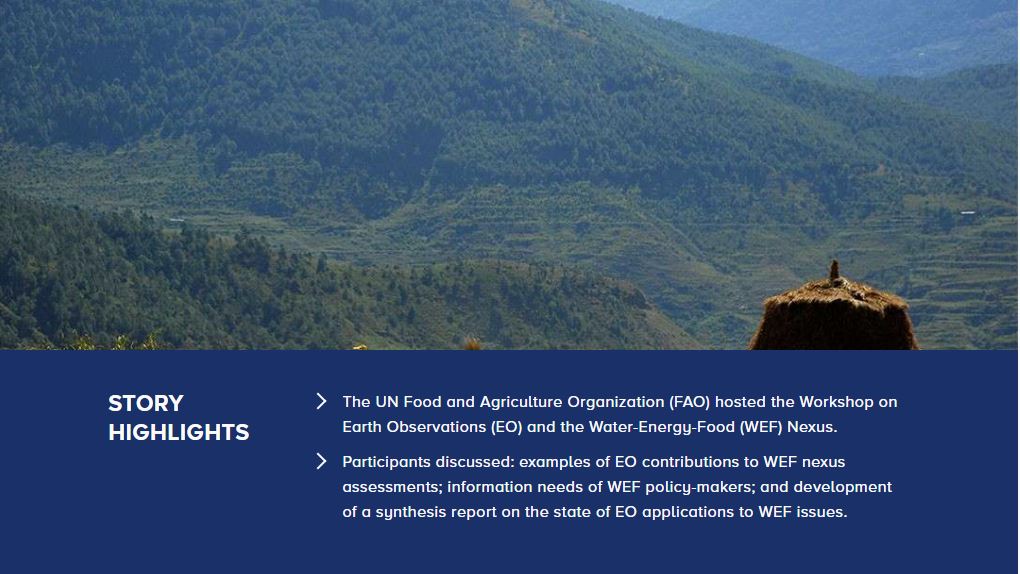 STORY HIGHLIGHTS

The UN Food and Agriculture Organization (FAO) hosted the Workshop on Earth Observations (EO) and the Water-Energy-Food (WEF) Nexus.

Participants discussed: examples of EO contributions to WEF nexus assessments; information needs of WEF policy-makers; and development of a synthesis report on the state of EO applications to WEF issues.